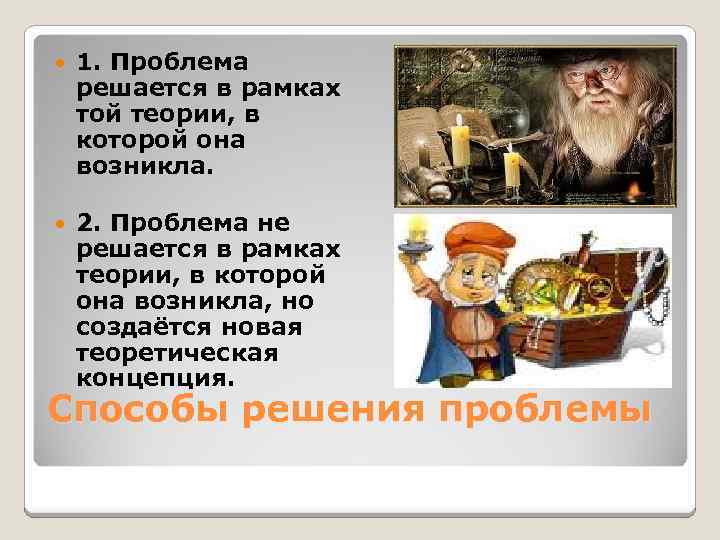 1. Проблема решается в рамках той теории, в которой она возникла.

2. Проблема не решается в рамках теории, в которой она возникла, но создаётся новая теоретическая концепция.

Способы решения проблемы